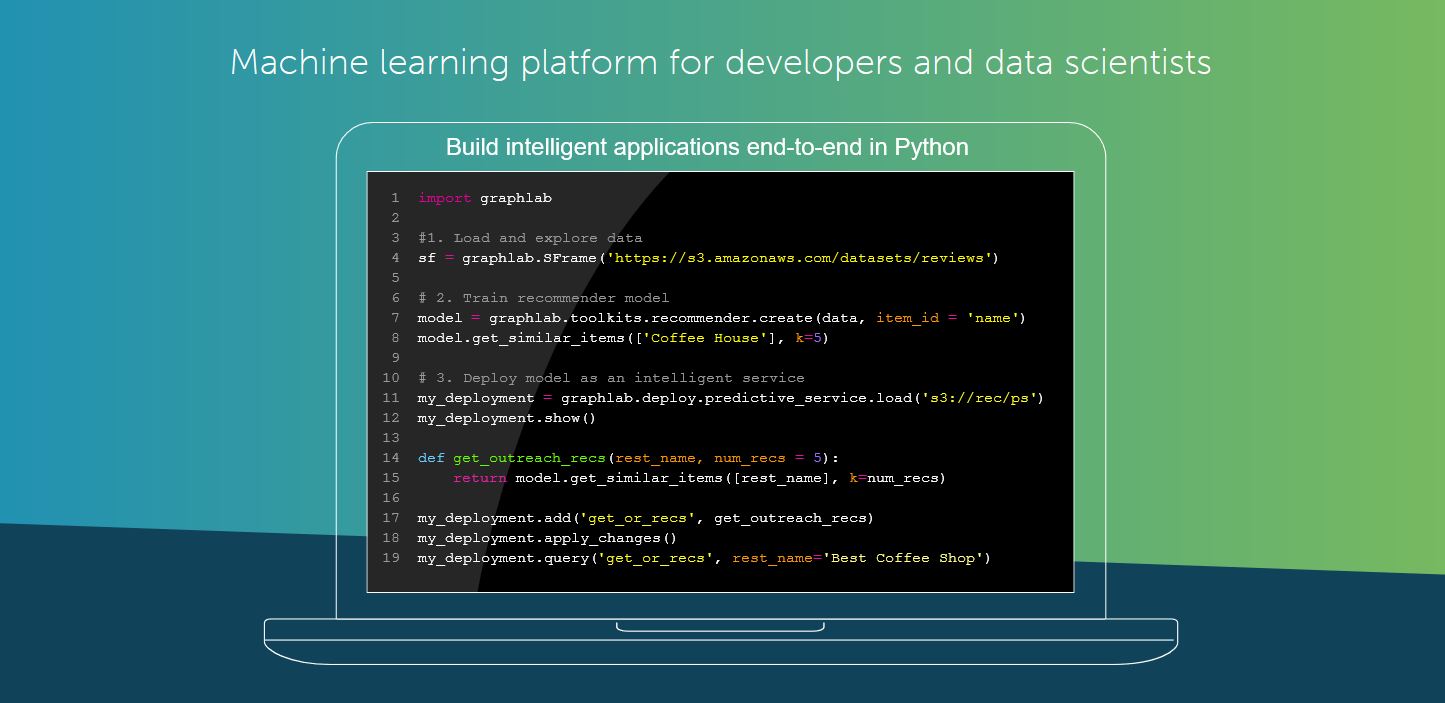 Machine learning platform for developers and data scientists

Build intelligent applications end-to-end in Python

1 import graphlab
2
3 #1. Load and explore data
4 sf = graphlab.SFrame('https://s3.amazonaws.com/datasets/reviews')
5
6 # 2. Train recommender model
7 model = graphlab.toolkits.recommender.create(data, item_id = 'name')
8 model.get_similar_items(['Coffee House'], k=5)
9
10 # 3. Deploy model as an intelligent service
11 my_deployment = graphlab.deploy.predictive_service.load('s3://rec/ps')
12 my_deployment.show()
13
14 def get_outreach_recs(rest_name, num_recs = 5):
15     return model.get_similar_items([rest_name], k=num_recs)
16
17 my_deployment.add('get_or_recs', get_outreach_recs)
18 my_deployment.apply_changes()
19 my_deployment.query('get_or_recs', rest_name='Best Coffee Shop')